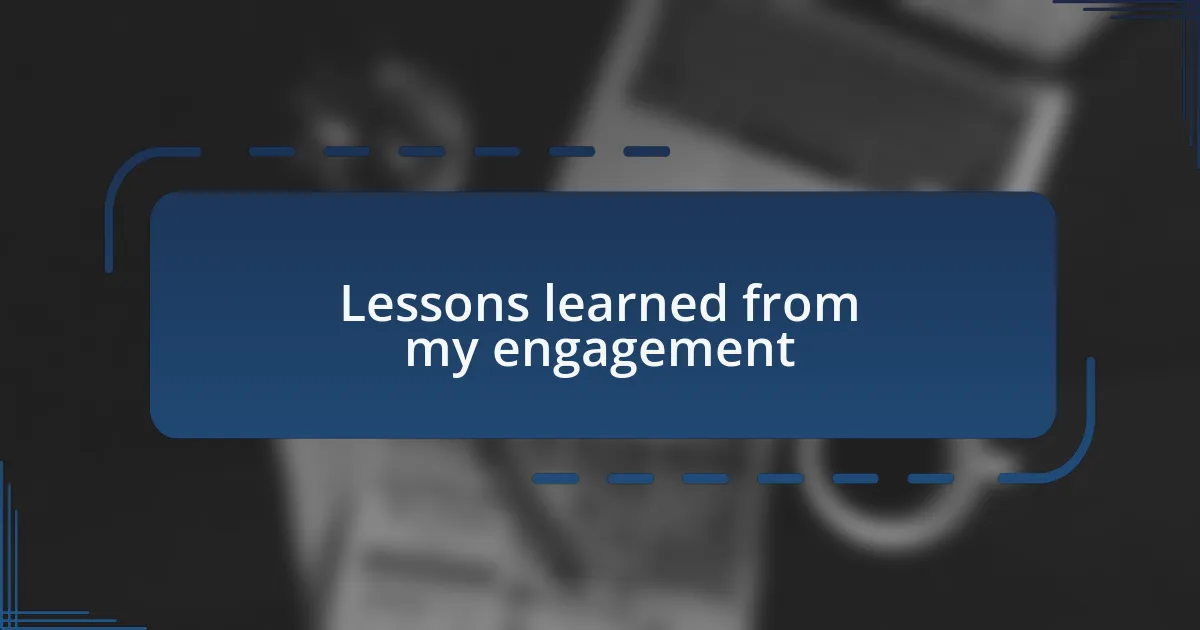 Lessons learned from my engagement